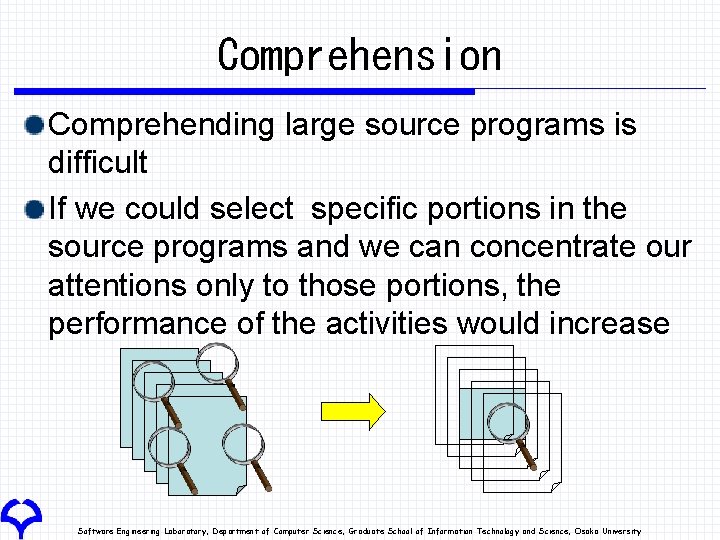 Comprehension

Comprehending large source programs is difficult

If we could select specific portions in the source programs and we can concentrate our attentions only to those portions, the performance of the activities would increase

Software Engineering Laboratory, Department of Computer Science, Graduate School of Information Technology and Science, Osaka University